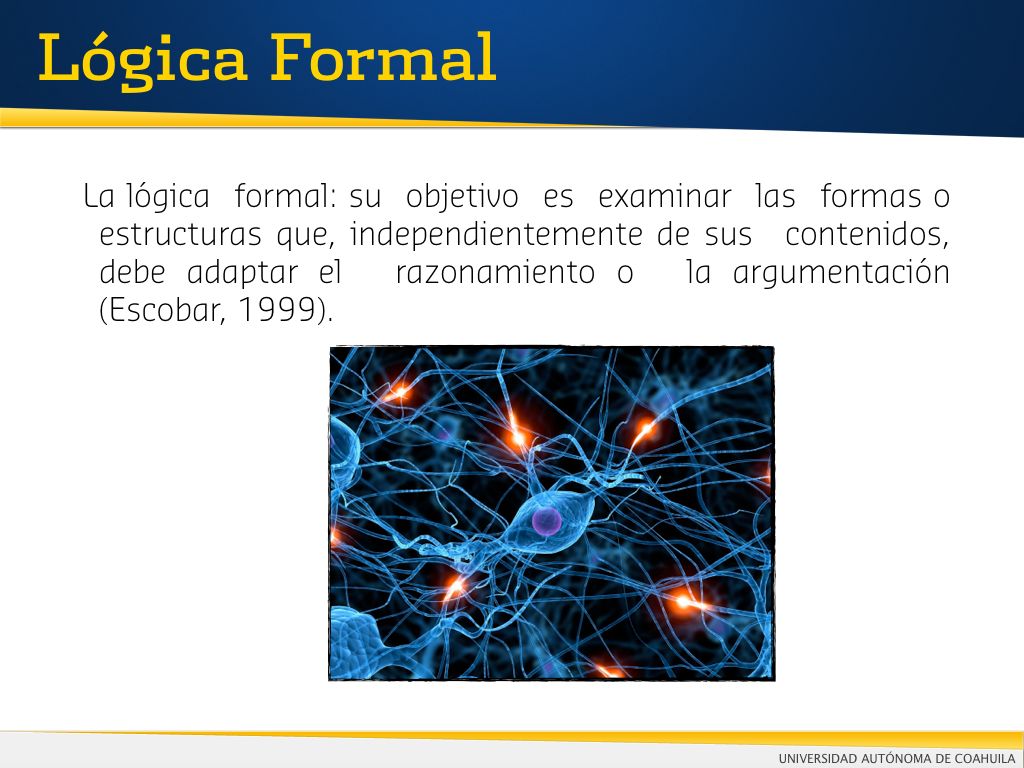 Lógica Formal

La lógica formal: su objetivo es examinar las formas o estructuras que, independientemente de sus contenidos, debe adaptar el razonamiento o la argumentación (Escobar, 1999).

UNIVERSIDAD AUTÓNOMA DE COAHUILA